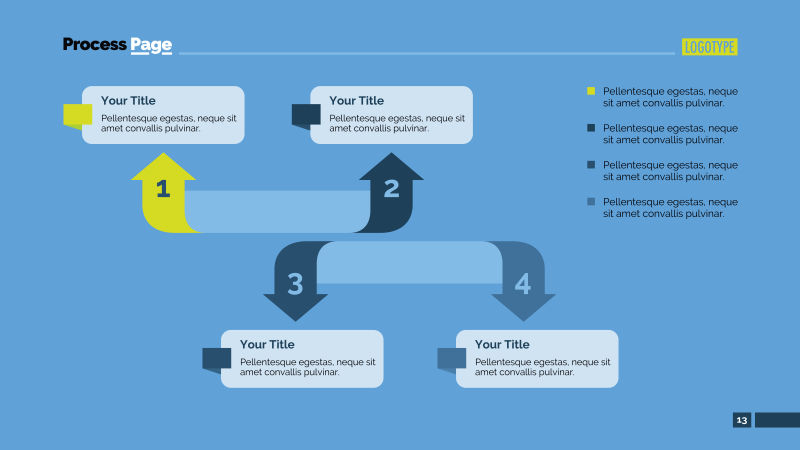 Process Page

LOGOTYPE

Your Title
Pellentesque egestas, neque sit amet convallis pulvinar.

Your Title
Pellentesque egestas, neque sit amet convallis pulvinar.

1

2

3

4

Your Title
Pellentesque egestas, neque sit amet convallis pulvinar.

Your Title
Pellentesque egestas, neque sit amet convallis pulvinar.

Pellentesque egestas, neque sit amet convallis pulvinar.

Pellentesque egestas, neque sit amet convallis pulvinar.

Pellentesque egestas, neque sit amet convallis pulvinar.

Pellentesque egestas, neque sit amet convallis pulvinar.

13